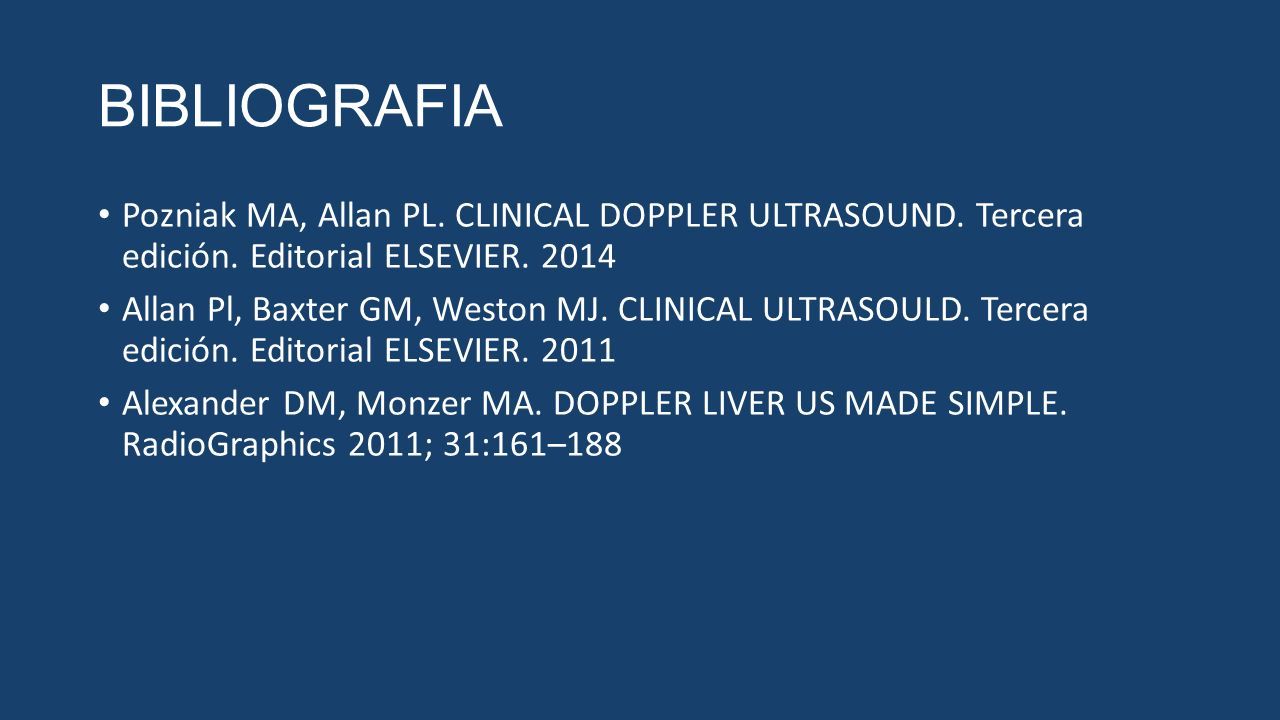 BIBLIOGRAFIA

• Pozniak MA, Allan PL. CLINICAL DOPPLER ULTRASOUND. Tercera edición. Editorial ELSEVIER. 2014

• Allan Pl, Baxter GM, Weston MJ. CLINICAL ULTRASOULD. Tercera edición. Editorial ELSEVIER. 2011

• Alexander DM, Monzer MA. DOPPLER LIVER US MADE SIMPLE. RadioGraphics 2011; 31:161–188